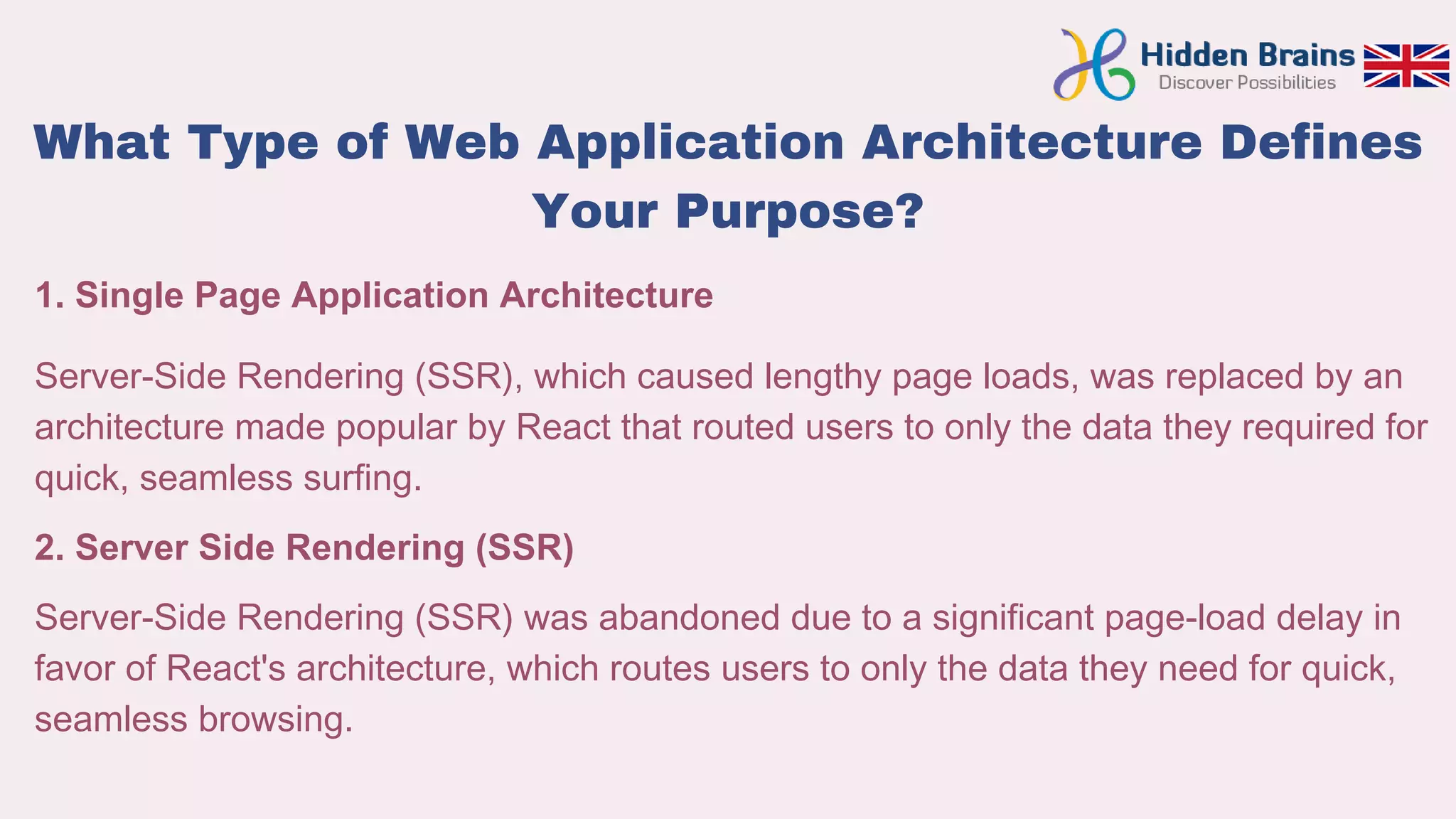 Hidden Brains
Discover Possibilities

What Type of Web Application Architecture Defines Your Purpose?

1. Single Page Application Architecture

Server-Side Rendering (SSR), which caused lengthy page loads, was replaced by an architecture made popular by React that routed users to only the data they required for quick, seamless surfing.

2. Server Side Rendering (SSR)

Server-Side Rendering (SSR) was abandoned due to a significant page-load delay in favor of React's architecture, which routes users to only the data they need for quick, seamless browsing.